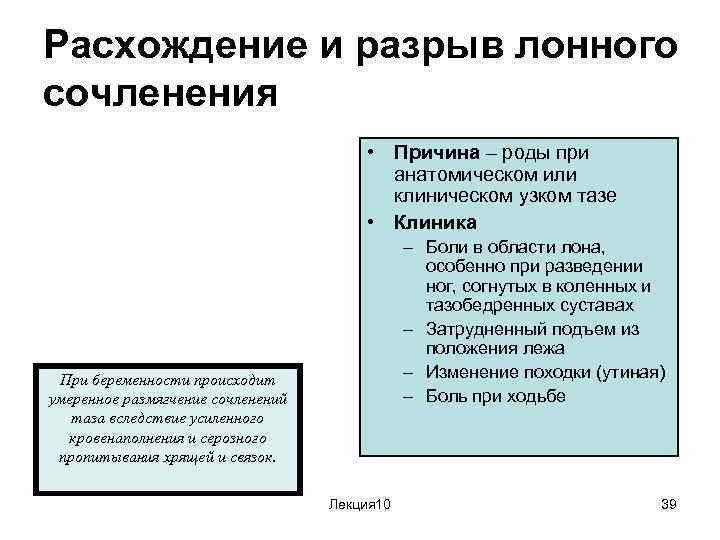 Расхождение и разрыв лонного сочленения

• Причина – роды при анатомическом или клиническом узком тазе
• Клиника
– Боли в области лона, особенно при разведении ног, согнутых в коленных и тазобедренных суставах
– Затрудненный подъем из положения лежа
– Изменение походки (утиная)
– Боль при ходьбе

При беременности происходит умеренное размягчение сочленений таза вследствие усиленного кровенаполнения и серозного пропитывания хрящей и связок.

Лекция10

39